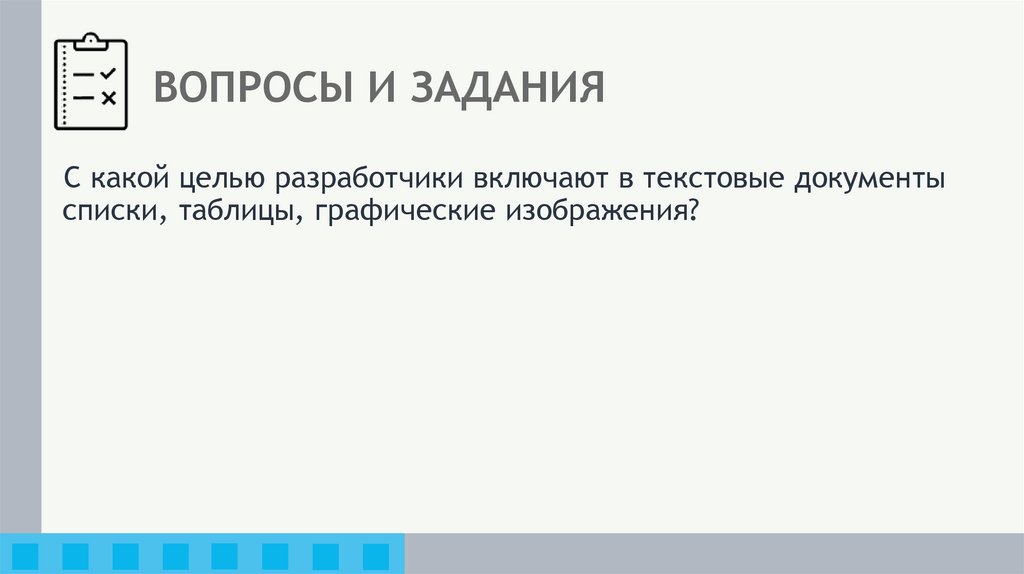 ВОПРОСЫ И ЗАДАНИЯ

С какой целью разработчики включают в текстовые документы списки, таблицы, графические изображения?